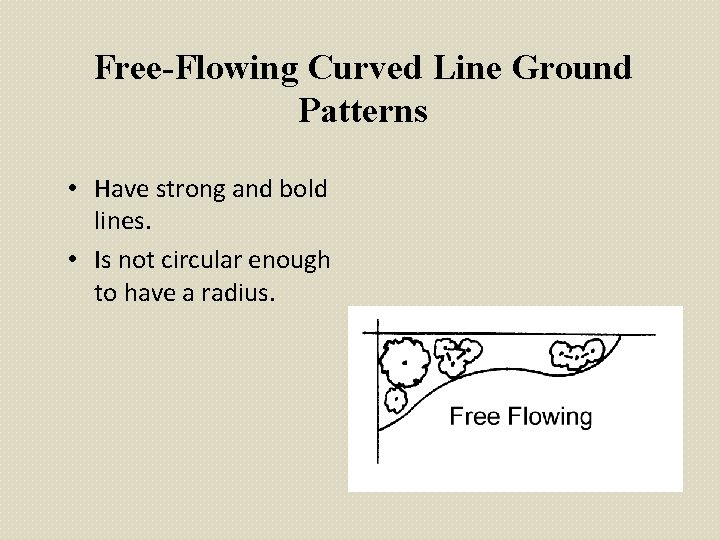 Free-Flowing Curved Line Ground Patterns

• Have strong and bold lines.
• Is not circular enough to have a radius.

Free Flowing